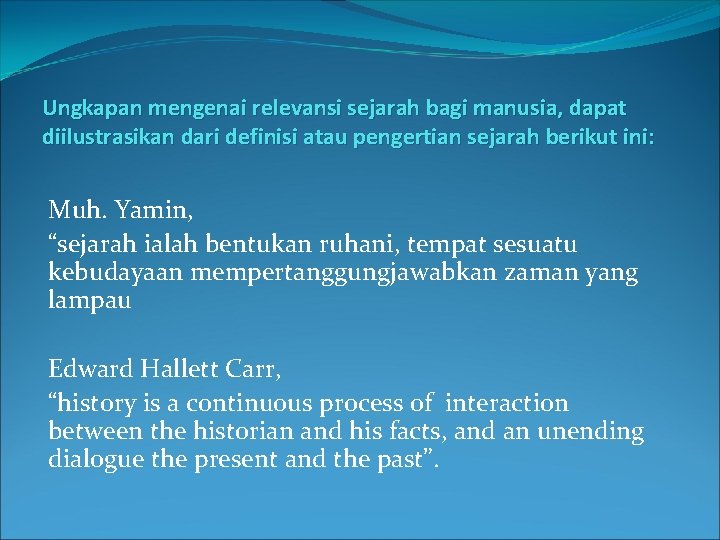 Ungkapan mengenai relevansi sejarah bagi manusia, dapat diilustrasikan dari definisi atau pengertian sejarah berikut ini:

Muh. Yamin,
“sejarah ialah bentukan ruhani, tempat sesuatu kebudayaan mempertanggungjawabkan zaman yang lampau

Edward Hallett Carr,
“history is a continuous process of interaction between the historian and his facts, and an unending dialogue the present and the past”.